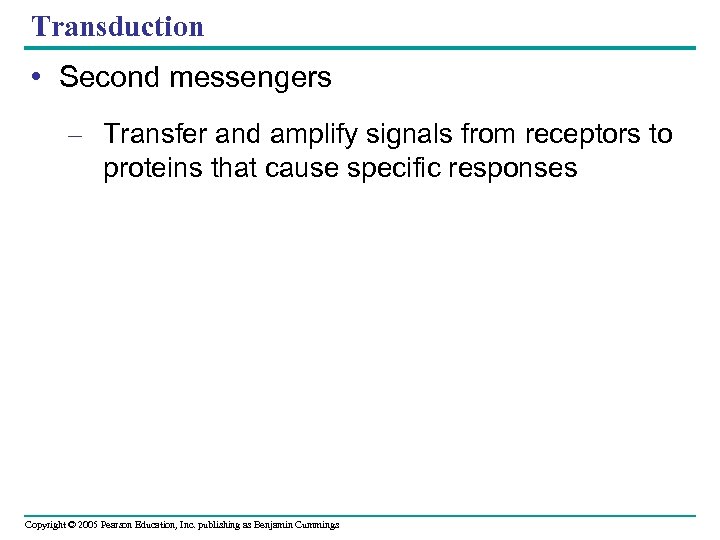 Transduction

• Second messengers

– Transfer and amplify signals from receptors to proteins that cause specific responses

Copyright © 2005 Pearson Education, Inc. publishing as Benjamin Cummings